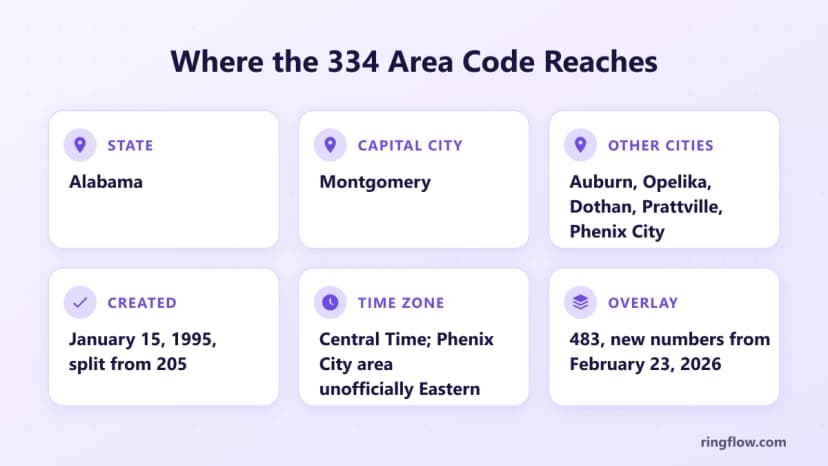 Where the 334 Area Code Reaches

STATE
Alabama

CAPITAL CITY
Montgomery

OTHER CITIES
Auburn, Opelika, Dothan, Prattville, Phenix City

CREATED
January 15, 1995, split from 205

TIME ZONE
Central Time; Phenix City area unofficially Eastern

OVERLAY
483, new numbers from February 23, 2026

ringflow.com